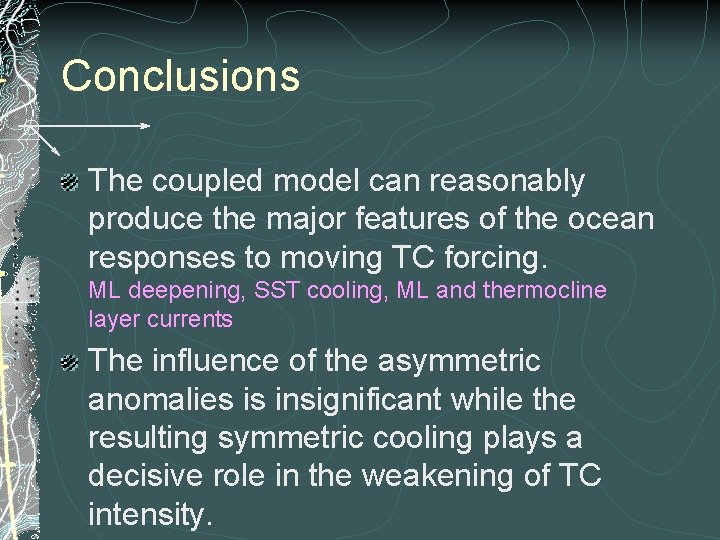 Conclusions

The coupled model can reasonably produce the major features of the ocean responses to moving TC forcing.
ML deepening, SST cooling, ML and thermocline layer currents

The influence of the asymmetric anomalies is insignificant while the resulting symmetric cooling plays a decisive role in the weakening of TC intensity.